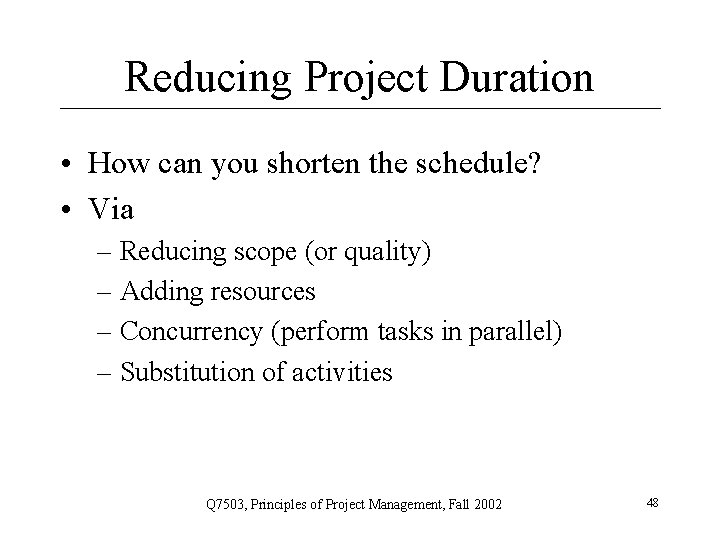 Reducing Project Duration

• How can you shorten the schedule?
• Via
– Reducing scope (or quality)
– Adding resources
– Concurrency (perform tasks in parallel)
– Substitution of activities

Q7503, Principles of Project Management, Fall 2002

48